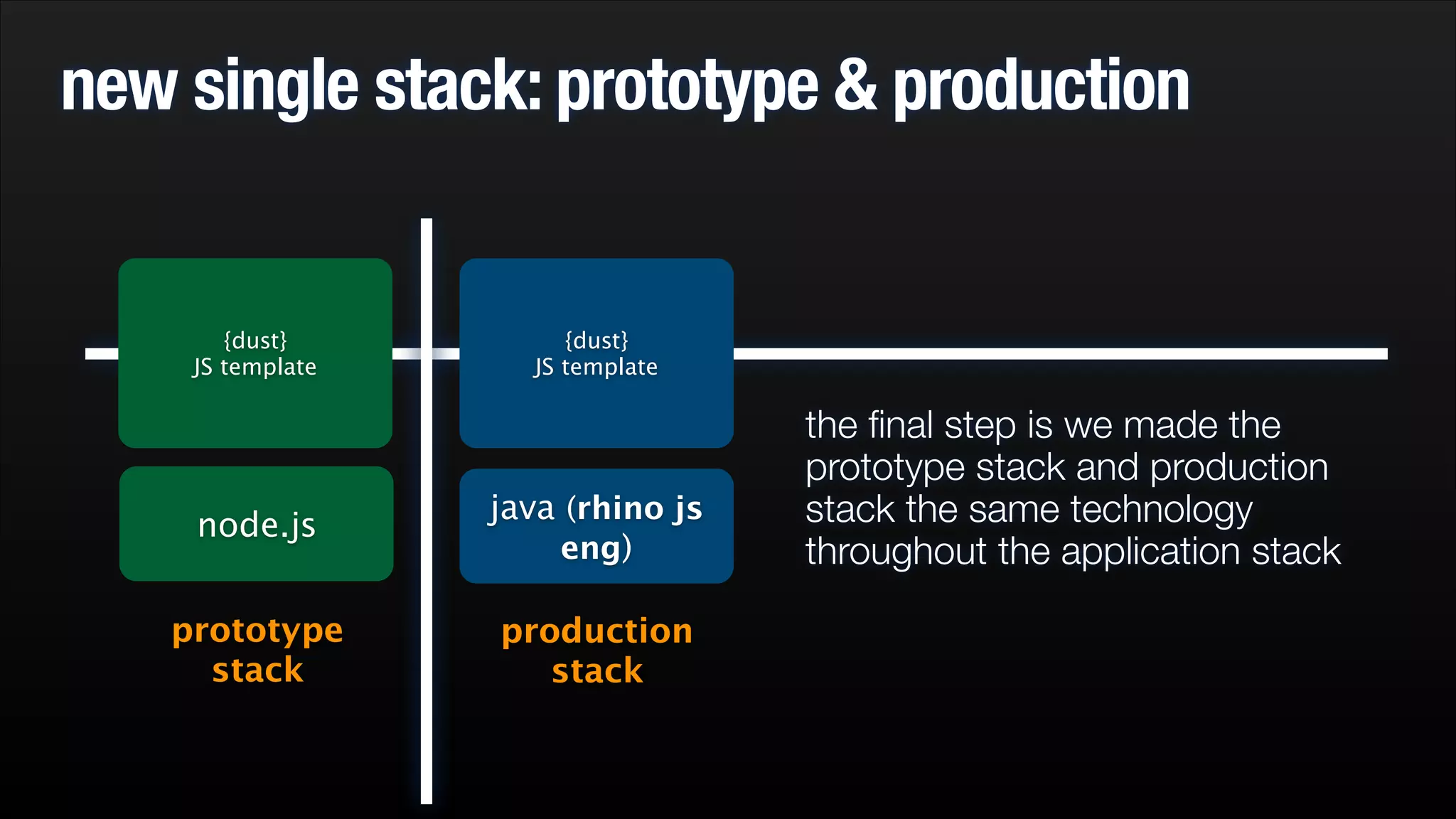 new single stack: prototype & production

{dust}
JS template

node.js

prototype stack

{dust}
JS template

java (rhino js eng)

production stack

the final step is we made the prototype stack and production stack the same technology throughout the application stack